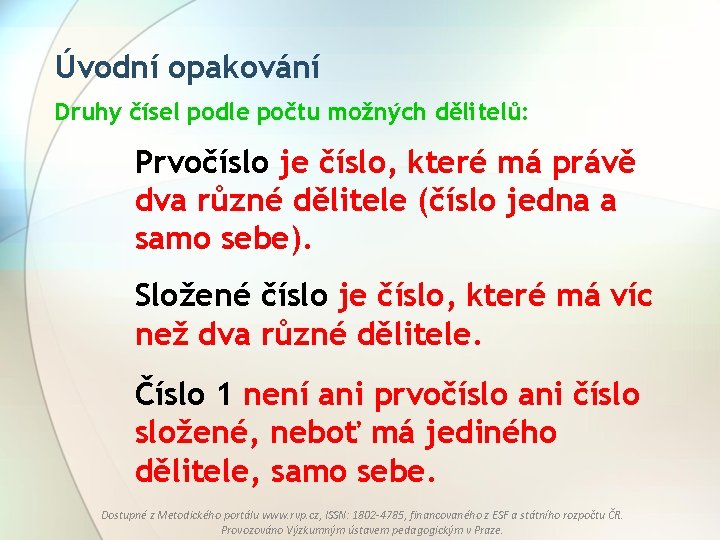 Úvodní opakování

Druhy čísel podle počtu možných dělitelů:

Prvočíslo je číslo, které má právě dva různé dělitele (číslo jedna a samo sebe).

Složené číslo je číslo, které má víc než dva různé dělitele.

Číslo 1 není ani prvočíslo ani číslo složené, neboť má jediného dělitele, samo sebe.

Dostupné z Metodického portálu www.rvp.cz, ISSN: 1802-4785, financovaného z ESF a státního rozpočtu ČR. Provozováno Výzkumným ústavem pedagogickým v Praze.